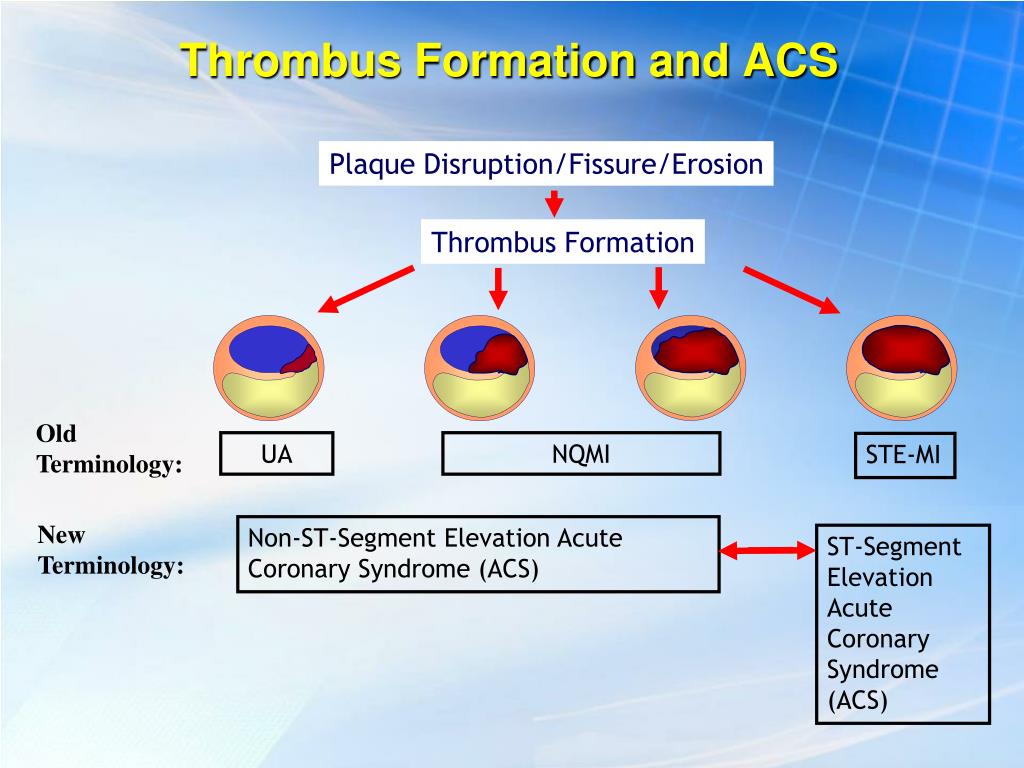 Thrombus Formation and ACS

Plaque Disruption/Fissure/Erosion

Thrombus Formation

Old Terminology:

UA

NQMI

STE-MI

New Terminology:

Non-ST-Segment Elevation Acute Coronary Syndrome (ACS)

ST-Segment Elevation Acute Coronary Syndrome (ACS)